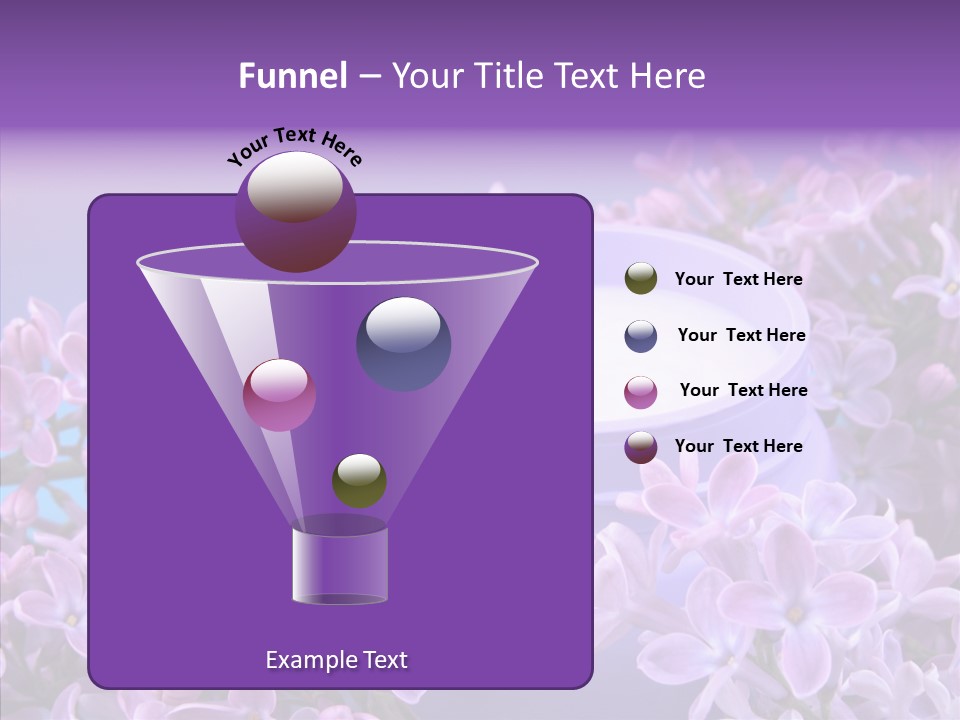 Funnel – Your Title Text Here

Your Text Here

Your Text Here

Your Text Here

Your Text Here

Your Text Here

Example Text